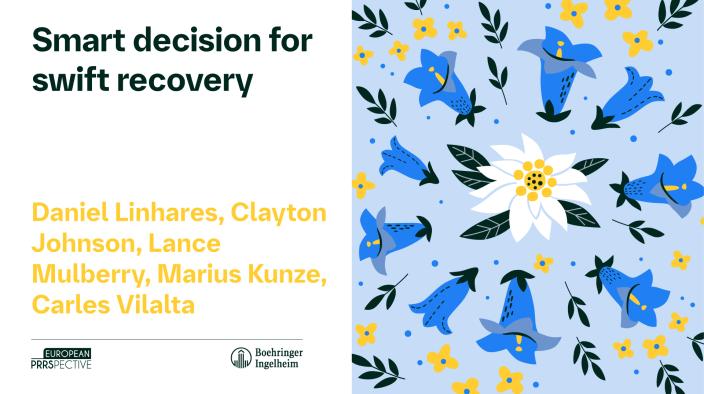 Smart decision for swift recovery

Daniel Linhares, Clayton Johnson, Lance Mulberry, Marius Kunze, Carles Vilalta

EUROPEAN PRRSPECTIVE

Boehringer Ingelheim